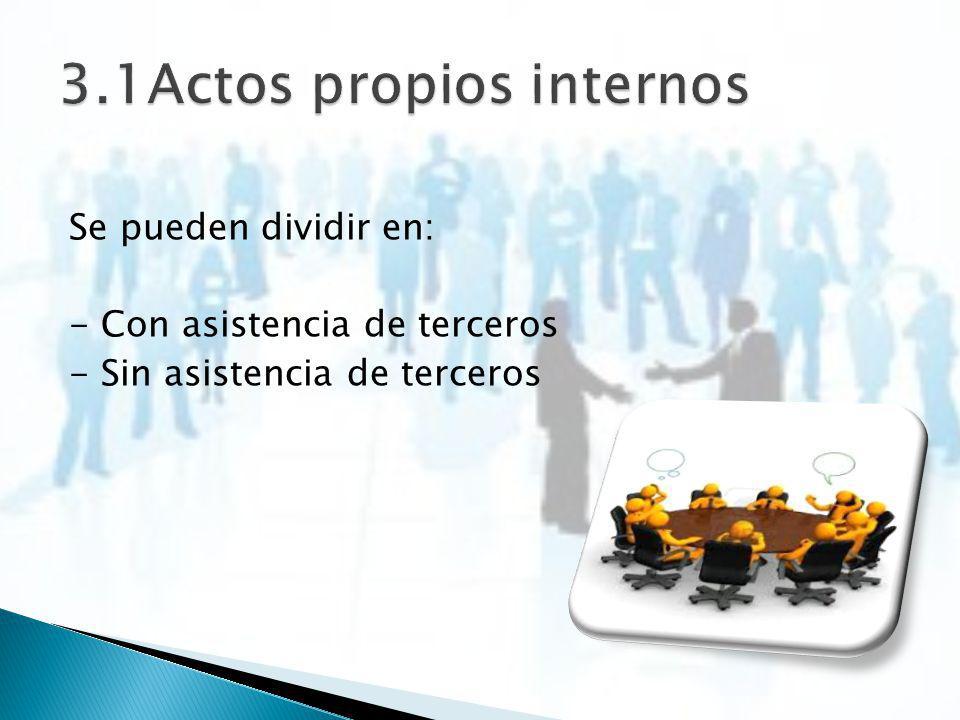 3.1Actos propios internos

Se pueden dividir en:

- Con asistencia de terceros
- Sin asistencia de terceros